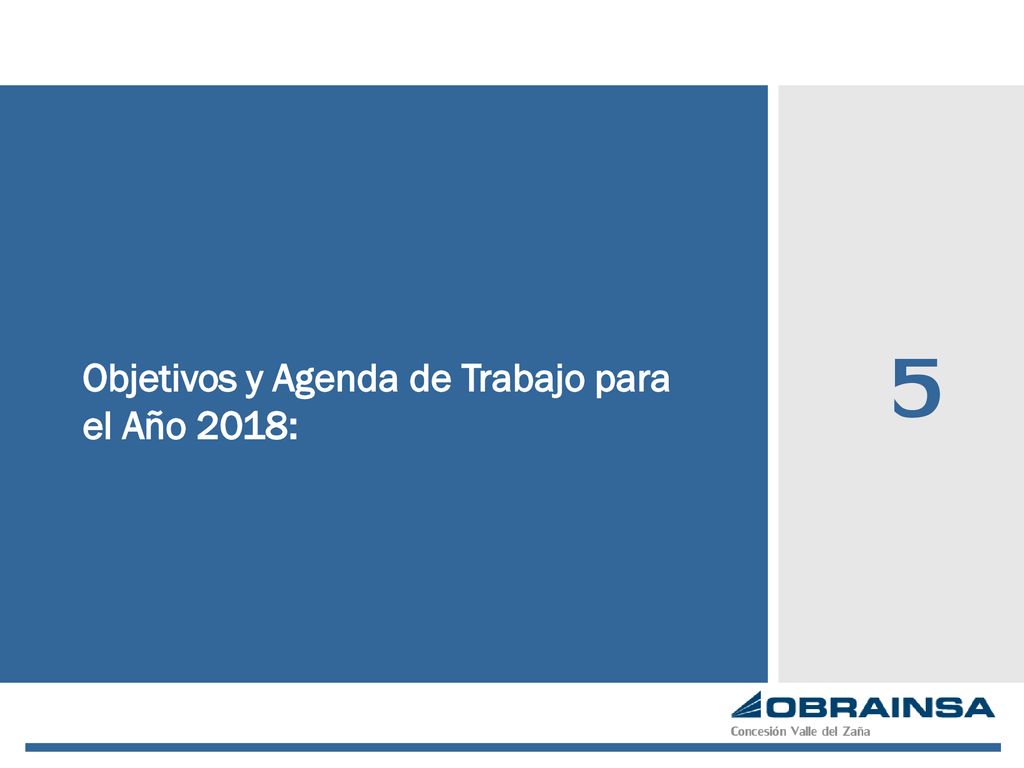 Objetivos y Agenda de Trabajo para el Año 2018:

5

OBRAINSA
Concesión Valle del Zaña